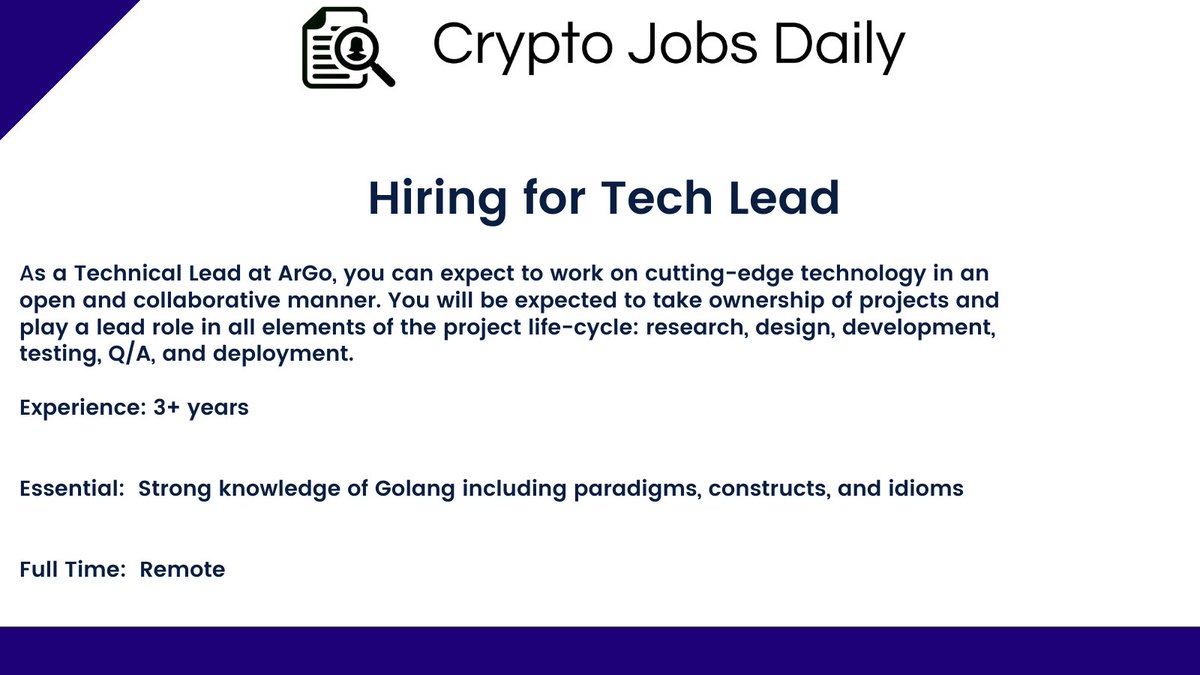 Crypto Jobs Daily

Hiring for Tech Lead

As a Technical Lead at ArGo, you can expect to work on cutting-edge technology in an open and collaborative manner. You will be expected to take ownership of projects and play a lead role in all elements of the project life-cycle: research, design, development, testing, Q/A, and deployment.

Experience: 3+ years

Essential: Strong knowledge of Golang including paradigms, constructs, and idioms

Full Time: Remote